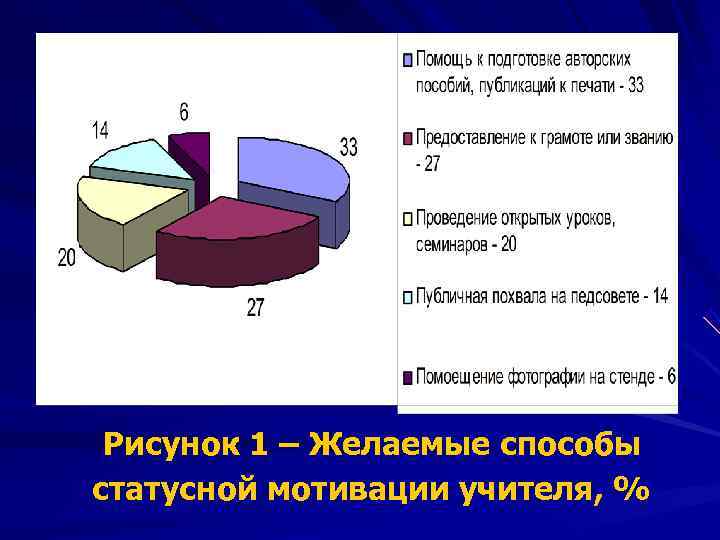 6

14

33

20

27

Помощь к подготовке авторских пособий, публикаций к печати - 33

Предоставление к грамоте или званию - 27

Проведение открытых уроков, семинаров - 20

Публичная похвала на педсовете - 14

Помоещение фотографии на стенде - 6

Рисунок 1 – Желаемые способы статусной мотивации учителя, %